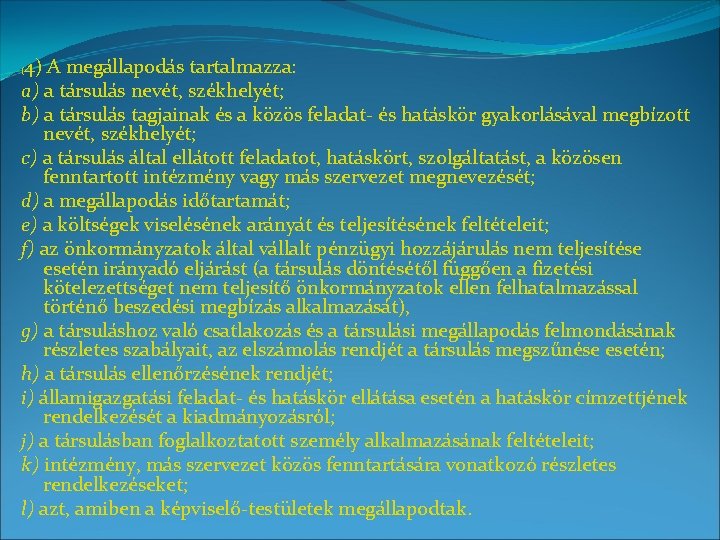 (4) A megállapodás tartalmazza:
a) a társulás nevét, székhelyét;
b) a társulás tagjainak és a közös feladat- és hatáskör gyakorlásával megbízott nevét, székhelyét;
c) a társulás által ellátott feladatot, hatáskört, szolgáltatást, a közösen fenntartott intézmény vagy más szervezet megnevezését;
d) a megállapodás időtartamát;
e) a költségek viselésének arányát és teljesítésének feltételeit;
f) az önkormányzatok által vállalt pénzügyi hozzájárulás nem teljesítése esetén irányadó eljárást (a társulás döntésétől függően a fizetési kötelezettséget nem teljesítő önkormányzatok ellen felhatalmazással történő beszedési megbízás alkalmazását),
g) a társuláshoz való csatlakozás és a társulási megállapodás felmondásának részletes szabályait, az elszámolás rendjét a társulás megszűnése esetén;
h) a társulás ellenőrzésének rendjét;
i) államigazgatási feladat- és hatáskör ellátása esetén a hatáskör címzettjének rendelkezését a kiadmányozásról;
j) a társulásban foglalkoztatott személy alkalmazásának feltételeit;
k) intézmény, más szervezet közös fenntartására vonatkozó részletes rendelkezéseket;
l) azt, amiben a képviselő-testületek megállapodtak.